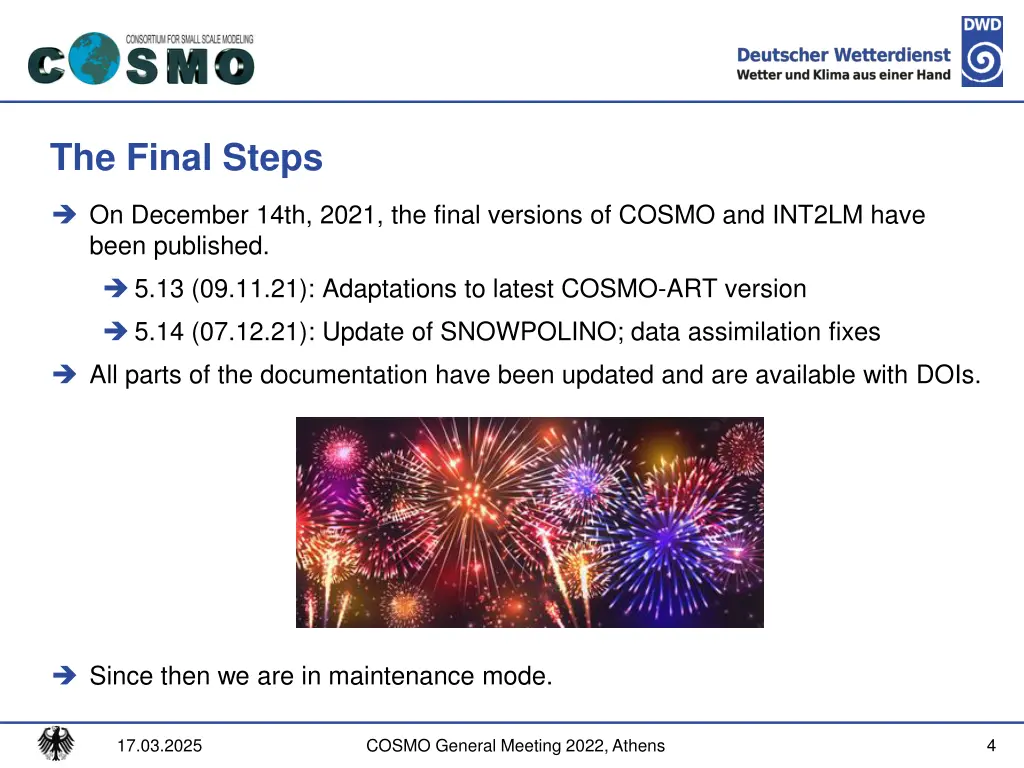 CONSORTIUM FOR SMALL SCALE MODELING
COSMO

DWD
Deutscher Wetterdienst
Wetter und Klima aus einer Hand

The Final Steps

➔ On December 14th, 2021, the final versions of COSMO and INT2LM have been published.

➔ 5.13 (09.11.21): Adaptations to latest COSMO-ART version

➔ 5.14 (07.12.21): Update of SNOWPOLINO; data assimilation fixes

➔ All parts of the documentation have been updated and are available with DOIs.

➔ Since then we are in maintenance mode.

17.03.2025

COSMO General Meeting 2022, Athens

4